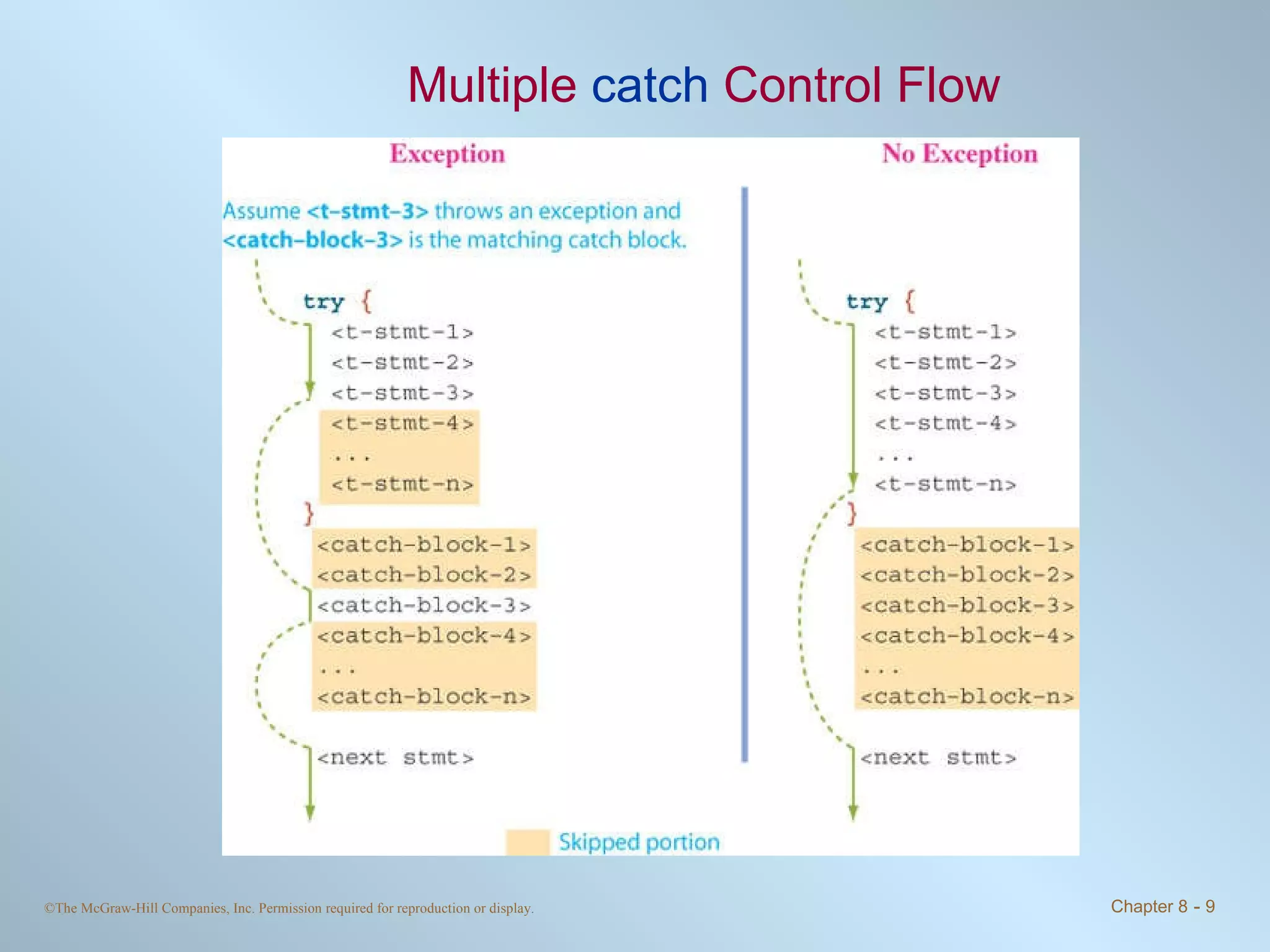 Multiple catch Control Flow

Exception

Assume <t-stmt-3> throws an exception and <catch-block-3> is the matching catch block.

try {
<t-stmt-1>
<t-stmt-2>
<t-stmt-3>
<t-stmt-4>
...
<t-stmt-n>
}
<catch-block-1>
<catch-block-2>
<catch-block-3>
<catch-block-4>
...
<catch-block-n>

<next stmt>

No Exception

try {
<t-stmt-1>
<t-stmt-2>
<t-stmt-3>
<t-stmt-4>
...
<t-stmt-n>
}
<catch-block-1>
<catch-block-2>
<catch-block-3>
<catch-block-4>
...
<catch-block-n>

<next stmt>

Skipped portion

©The McGraw-Hill Companies, Inc. Permission required for reproduction or display.

Chapter 8 - 9